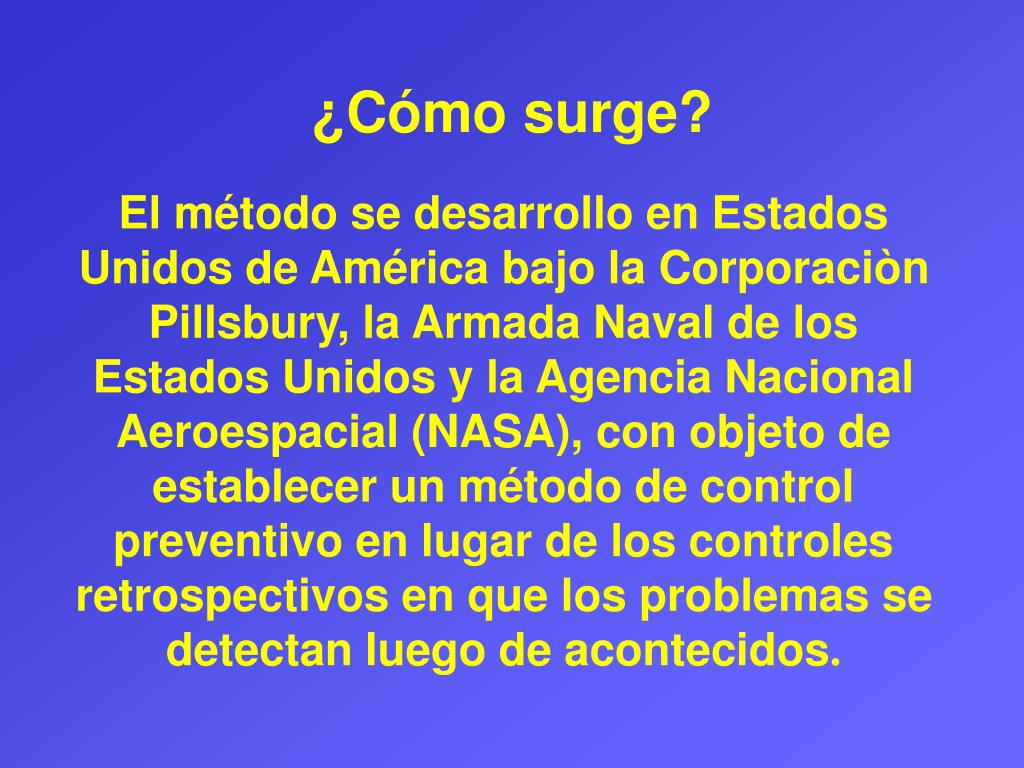 ¿Cómo surge?

El método se desarrollo en Estados Unidos de América bajo la Corporaciòn Pillsbury, la Armada Naval de los Estados Unidos y la Agencia Nacional Aeroespacial (NASA), con objeto de establecer un método de control preventivo en lugar de los controles retrospectivos en que los problemas se detectan luego de acontecidos.